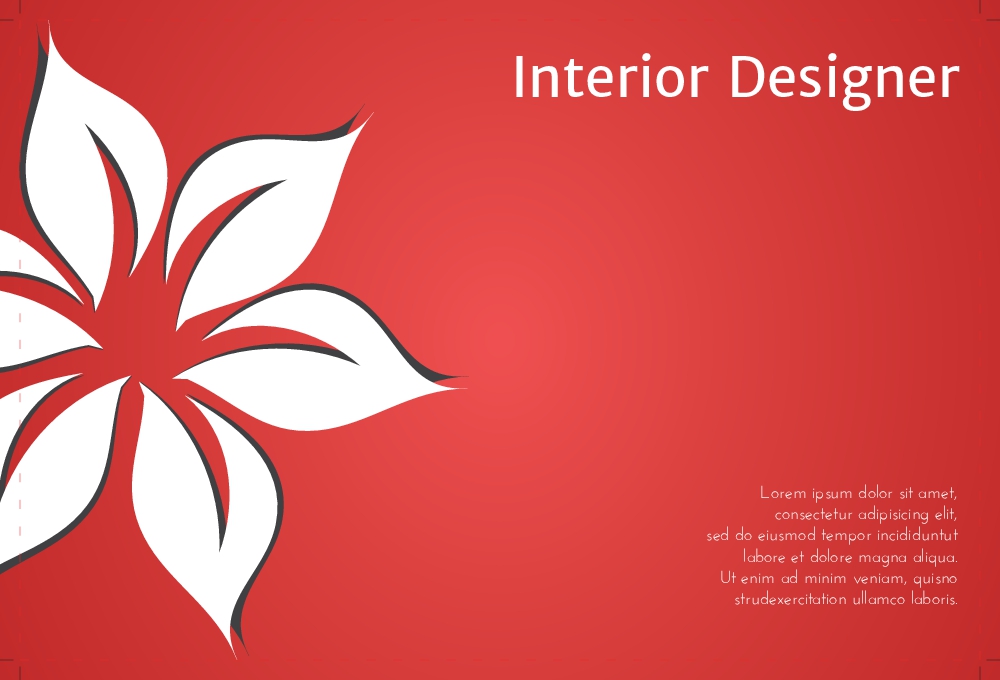 Interior Designer

Lorem ipsum dolor sit amet, consectetur adipisicing elit, sed do eiusmod tempor incididuntut labore et dolore magna aliqua. Ut enim ad minim veniam, quisno strudexercitation ullamco laboris.